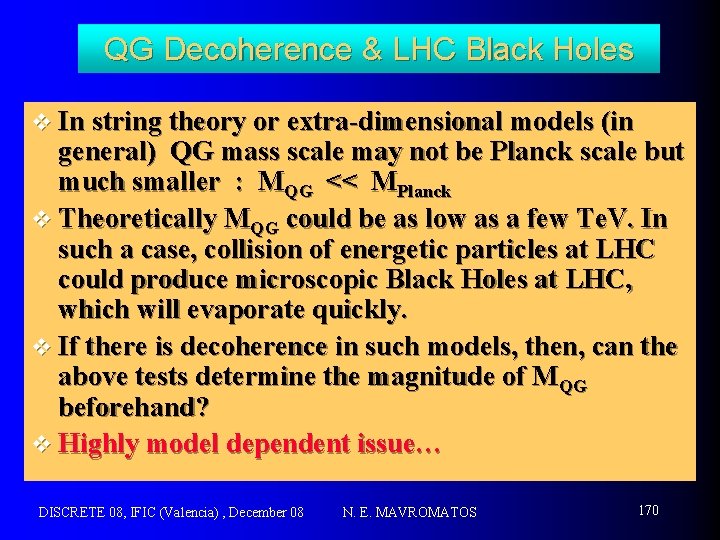 QG Decoherence & LHC Black Holes

❖ In string theory or extra-dimensional models (in general) QG mass scale may not be Planck scale but much smaller : $M_{QG} << M_{Planck}$

❖ Theoretically $M_{QG}$ could be as low as a few TeV. In such a case, collision of energetic particles at LHC could produce microscopic Black Holes at LHC, which will evaporate quickly.

❖ If there is decoherence in such models, then, can the above tests determine the magnitude of $M_{QG}$ beforehand?

❖ Highly model dependent issue…

DISCRETE 08, IFIC (Valencia) , December 08 N. E. MAVROMATOS 170